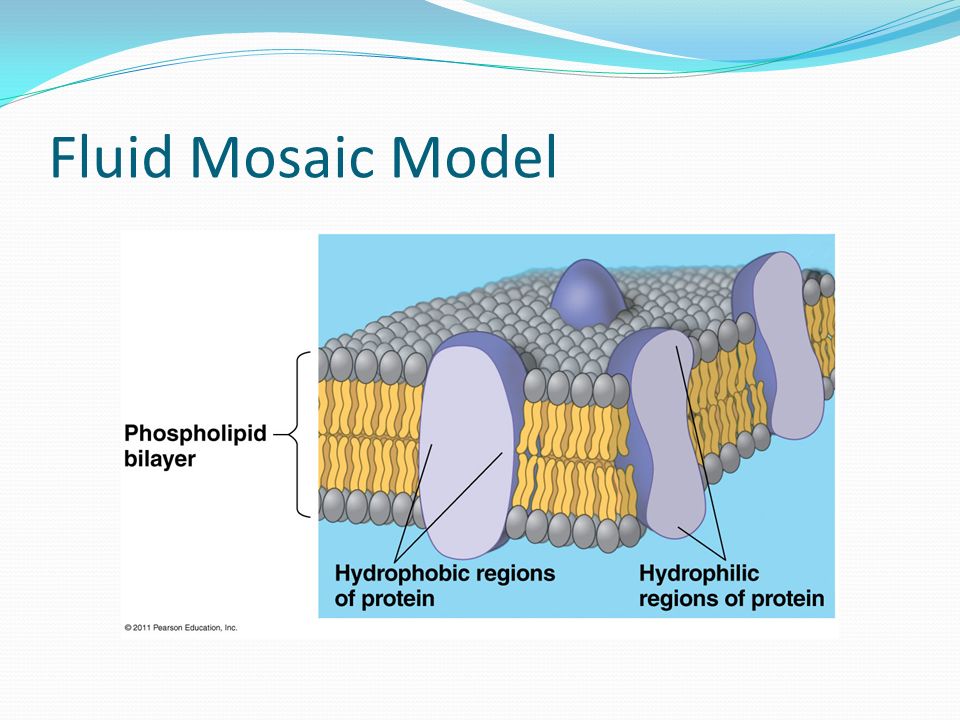 Fluid Mosaic Model

Phospholipid bilayer

Hydrophobic regions of protein

Hydrophilic regions of protein

© 2011 Pearson Education, Inc.